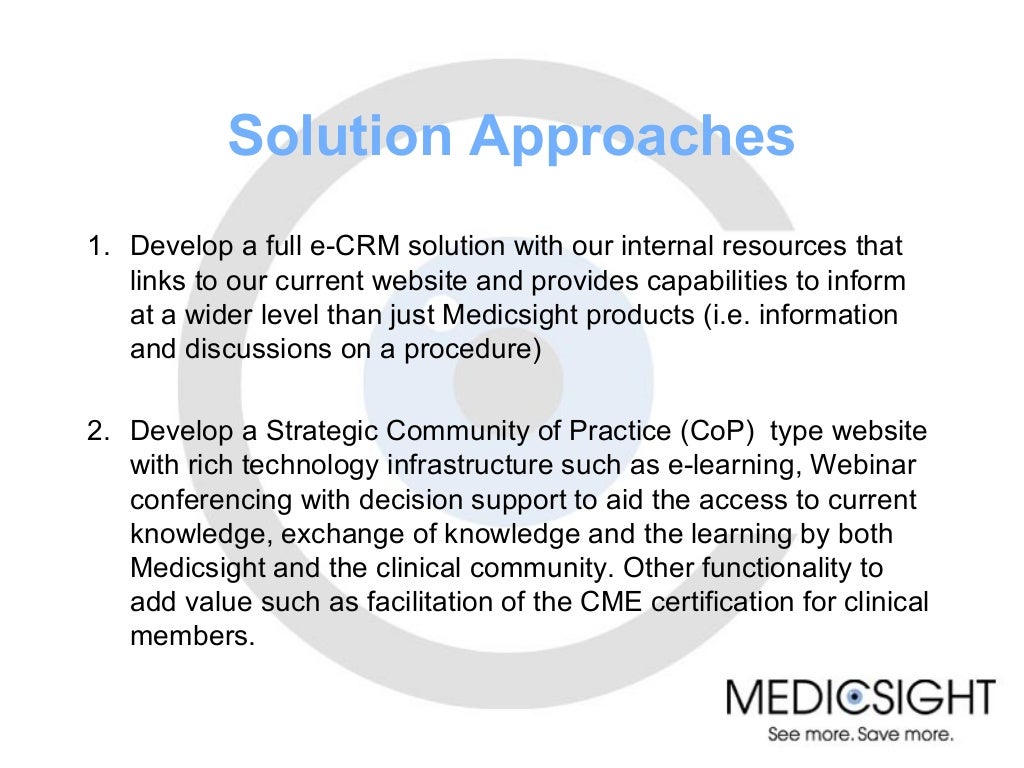 Solution Approaches

1. Develop a full e-CRM solution with our internal resources that links to our current website and provides capabilities to inform at a wider level than just Medicsight products (i.e. information and discussions on a procedure)

2. Develop a Strategic Community of Practice (CoP) type website with rich technology infrastructure such as e-learning, Webinar conferencing with decision support to aid the access to current knowledge, exchange of knowledge and the learning by both Medicsight and the clinical community. Other functionality to add value such as facilitation of the CME certification for clinical members.

MEDICSIGHT
See more. Save more.